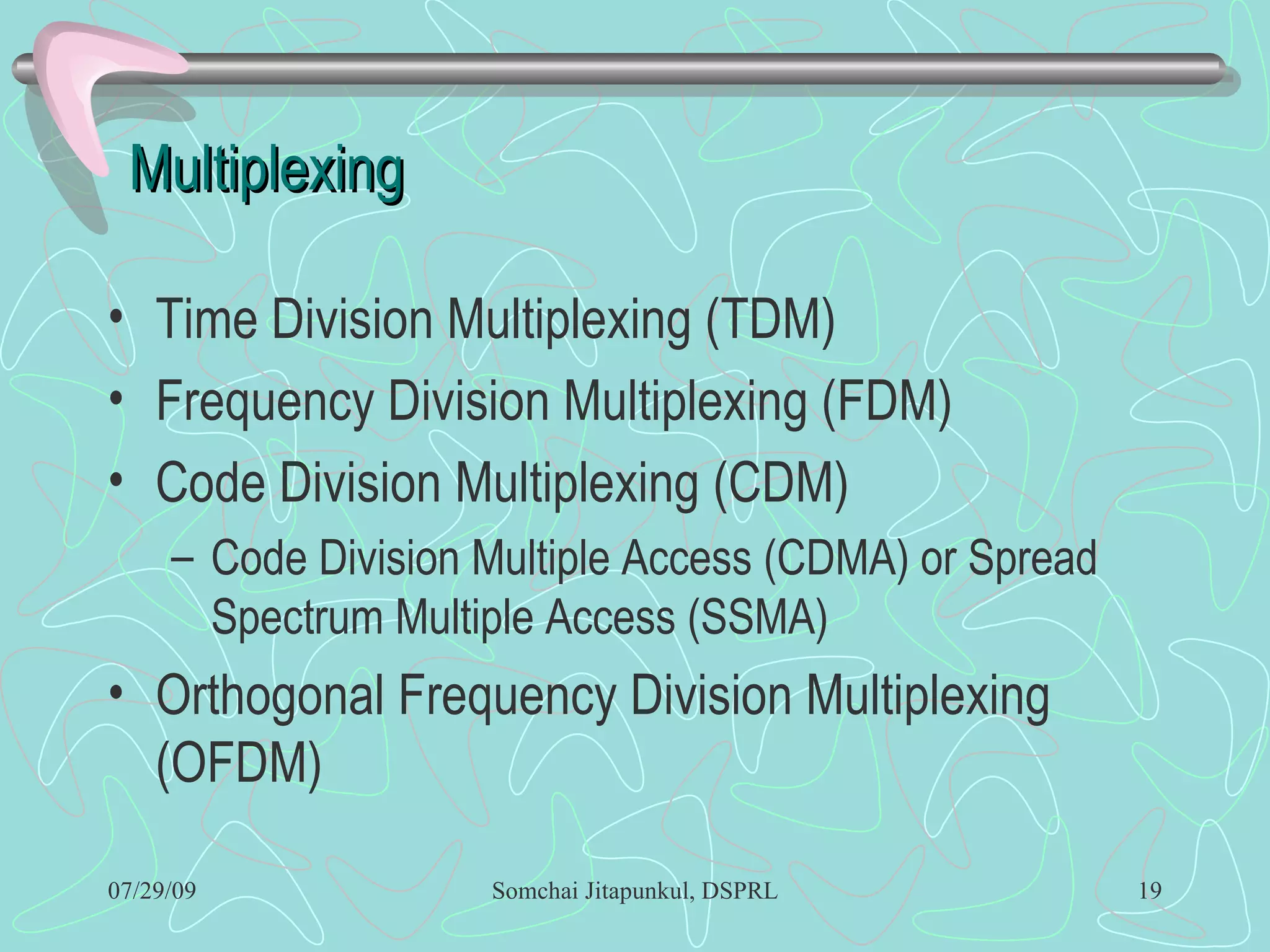 Multiplexing

• Time Division Multiplexing (TDM)
• Frequency Division Multiplexing (FDM)
• Code Division Multiplexing (CDM)
– Code Division Multiple Access (CDMA) or Spread Spectrum Multiple Access (SSMA)
• Orthogonal Frequency Division Multiplexing (OFDM)

07/29/09
Somchai Jitapunkul, DSPRL
19